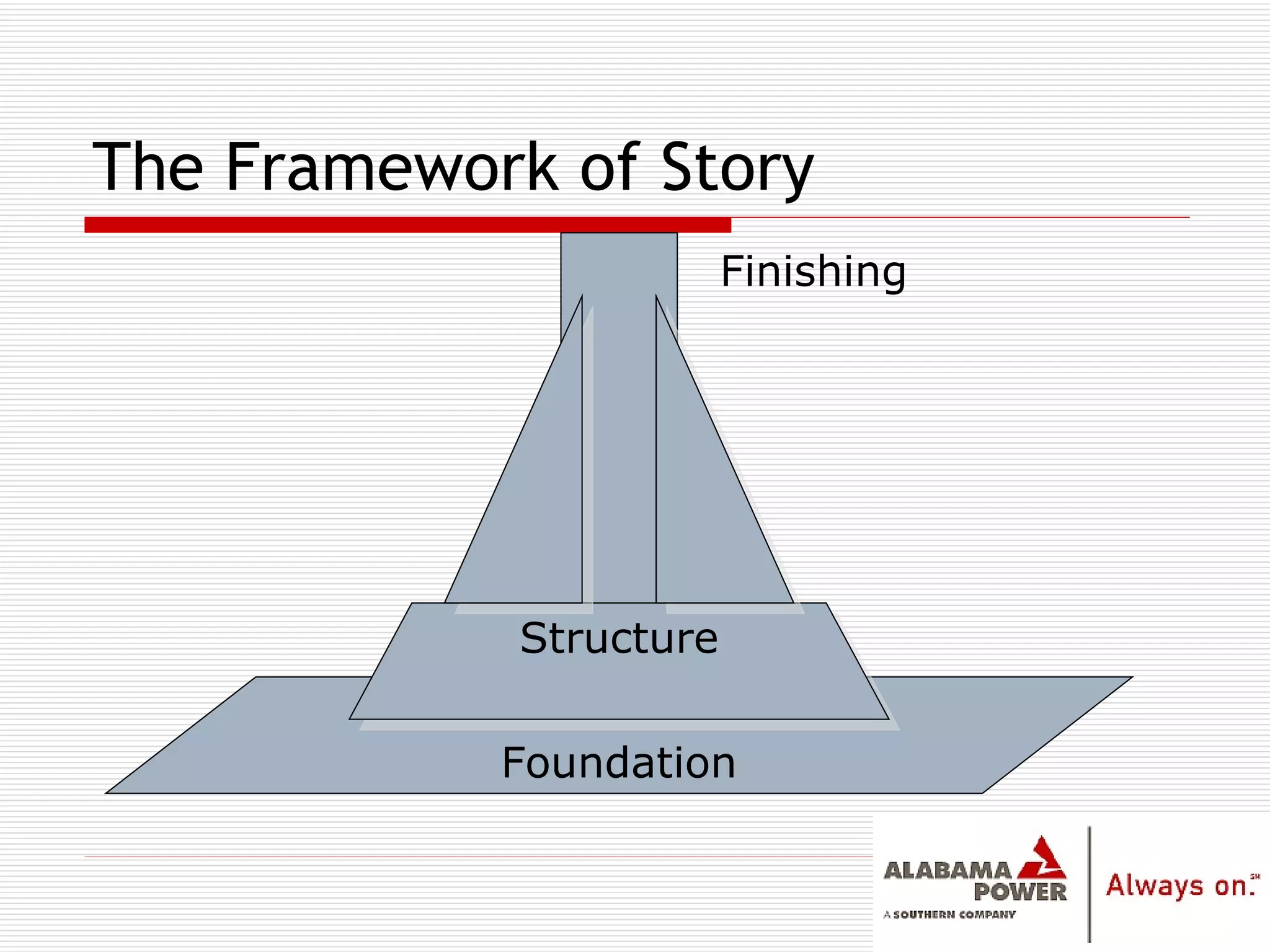 The Framework of Story

Finishing

Structure

Foundation

ALABAMA POWER
A SOUTHERN COMPANY

Always on.SM